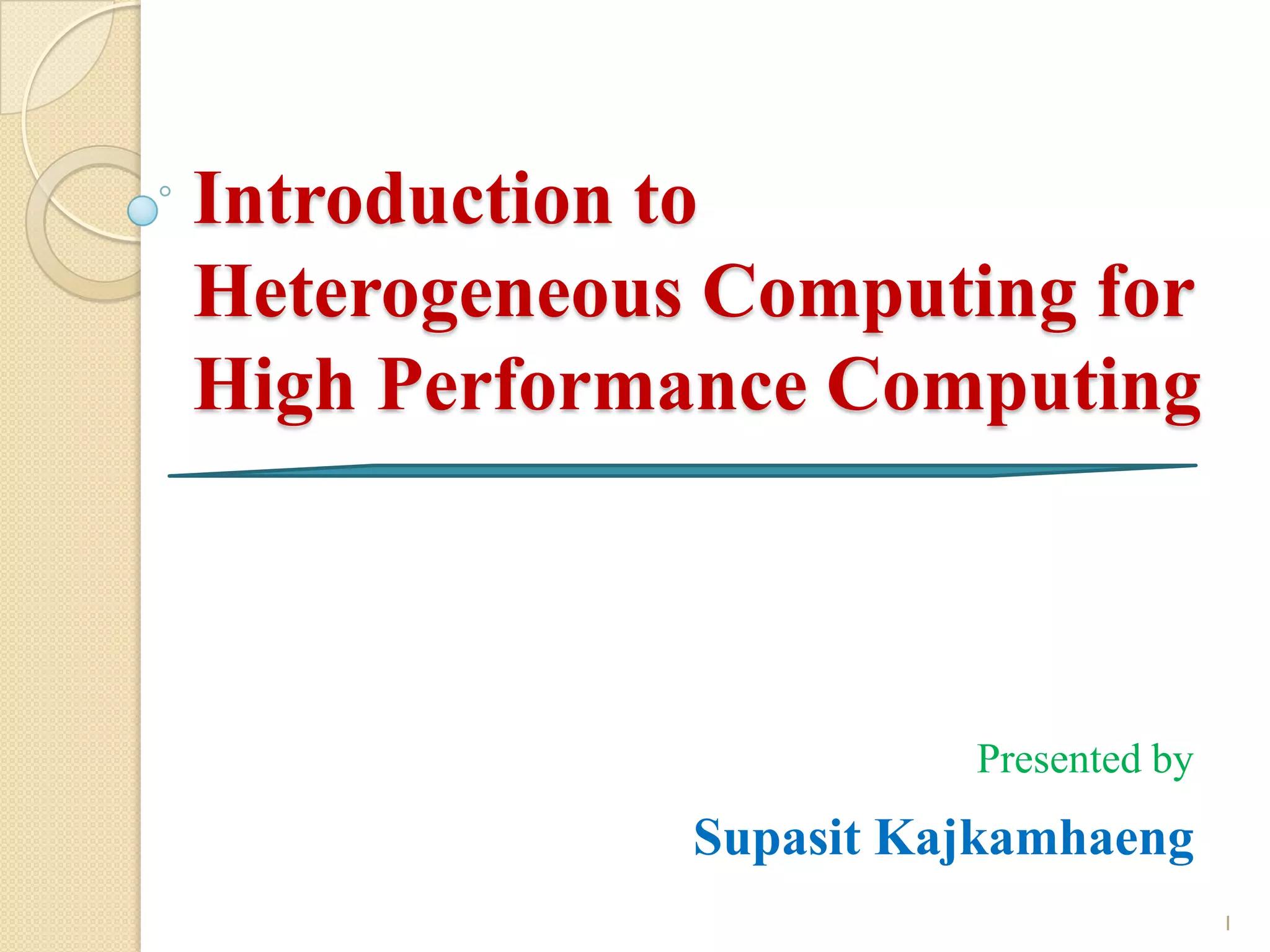 Introduction to Heterogeneous Computing for High Performance Computing

Presented by

Supasit Kajkamhaeng

1